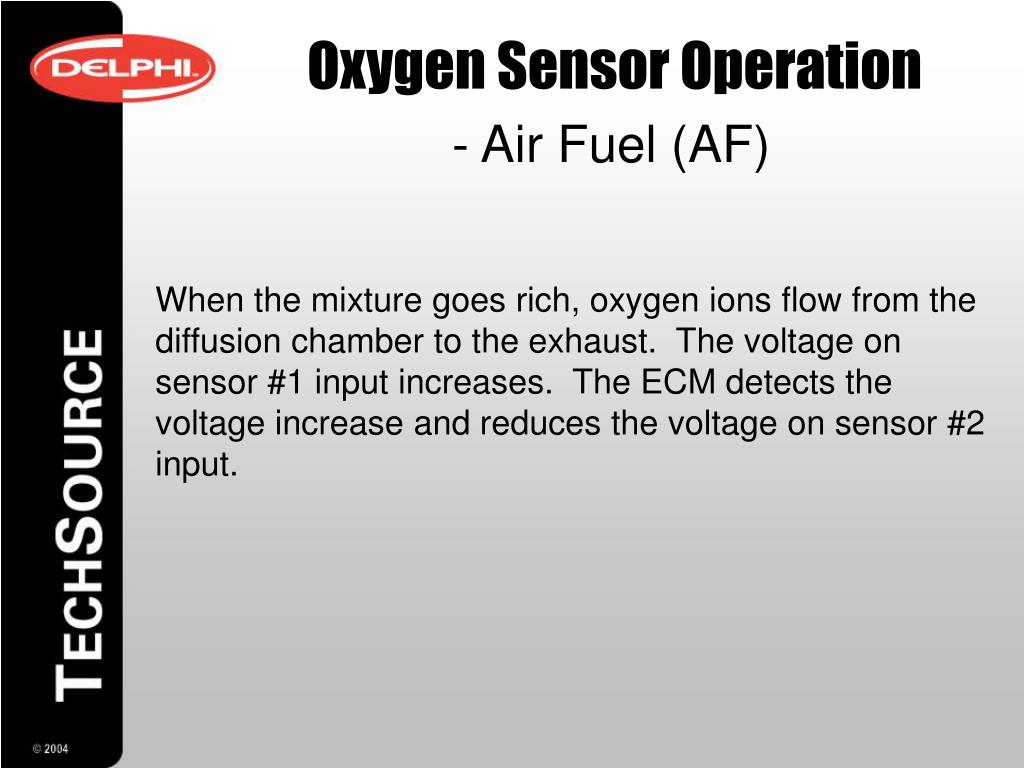 DELPHI

Oxygen Sensor Operation

- Air Fuel (AF)

When the mixture goes rich, oxygen ions flow from the diffusion chamber to the exhaust. The voltage on sensor #1 input increases. The ECM detects the voltage increase and reduces the voltage on sensor #2 input.

TECHSOURCE

© 2004